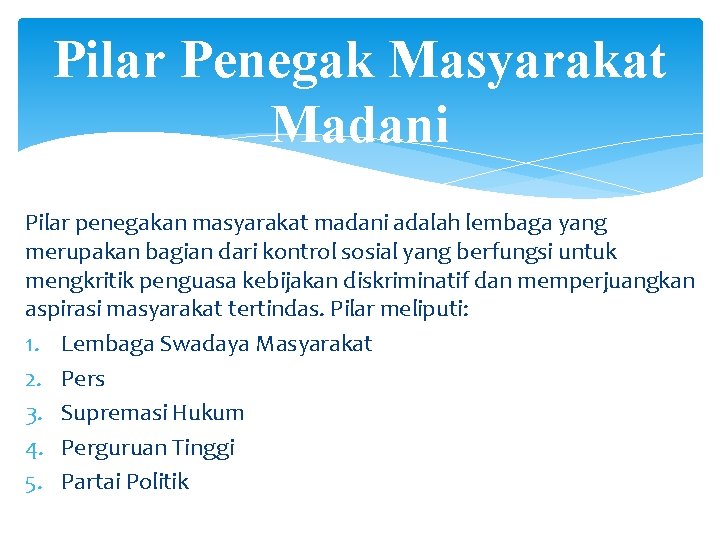 Pilar Penegak Masyarakat Madani

Pilar penegakan masyarakat madani adalah lembaga yang merupakan bagian dari kontrol sosial yang berfungsi untuk mengkritik penguasa kebijakan diskriminatif dan memperjuangkan aspirasi masyarakat tertindas. Pilar meliputi:

1. Lembaga Swadaya Masyarakat
2. Pers
3. Supremasi Hukum
4. Perguruan Tinggi
5. Partai Politik